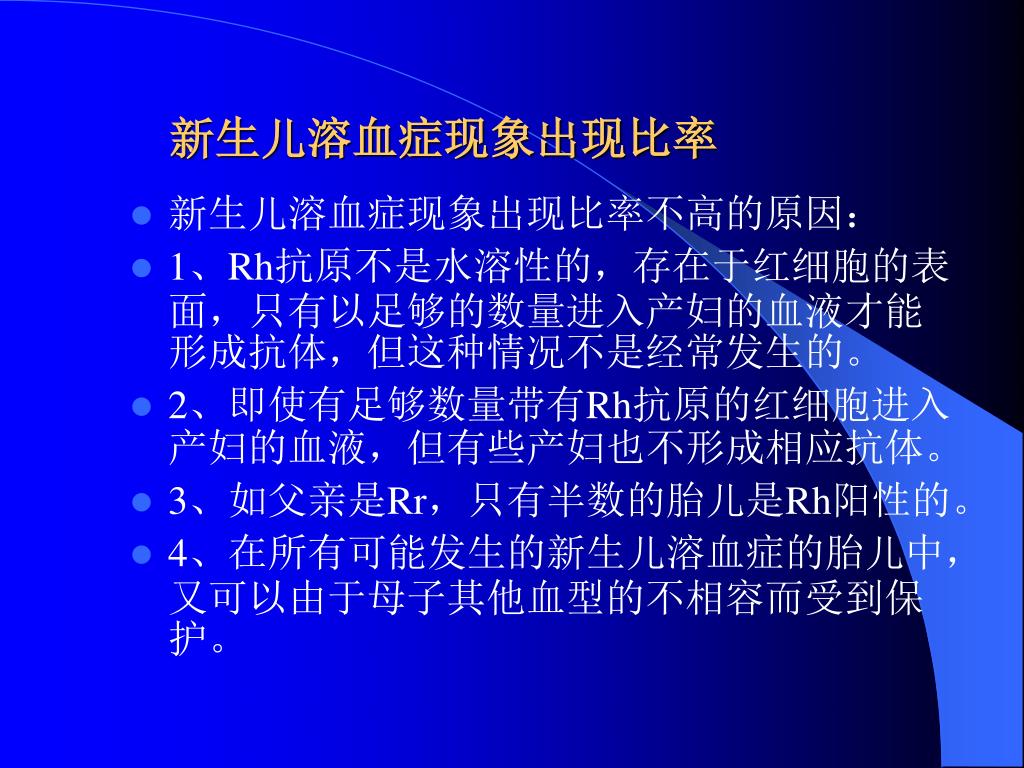 新生儿溶血症现象出现比率

- 新生儿溶血症现象出现比率不高的原因：
- 1、Rh抗原不是水溶性的，存在于红细胞的表面，只有以足够的数量进入产妇的血液才能形成抗体，但这种情况不是经常发生的。
- 2、即使有足够数量带有Rh抗原的红细胞进入产妇的血液，但有些产妇也不形成相应抗体。
- 3、如父亲是Rr，只有半数的胎儿是Rh阳性的。
- 4、在所有可能发生的新生儿溶血症的胎儿中，又可以由于母子其他血型的不相容而受到保护。